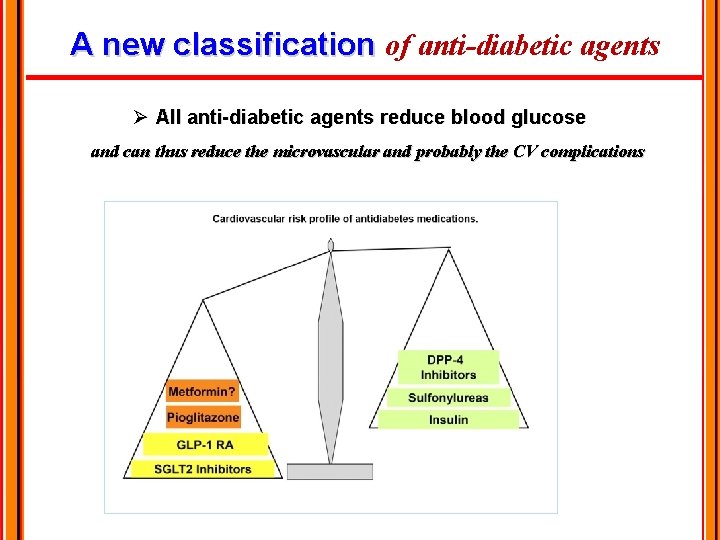 A new classification of anti-diabetic agents

➢ All anti-diabetic agents reduce blood glucose

and can thus reduce the microvascular and probably the CV complications

Cardiovascular risk profile of antidiabetes medications.

Metformin?

Pioglitazone

GLP-1 RA

SGLT2 Inhibitors

DPP-4 Inhibitors

Sulfonylureas

Insulin